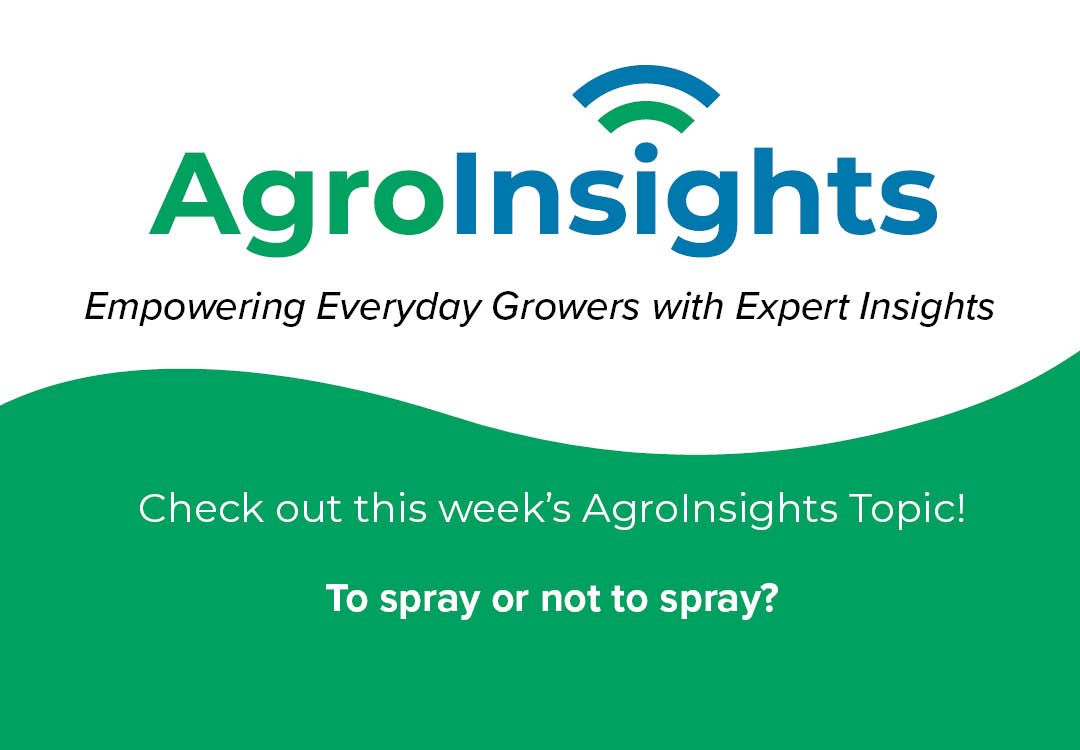 AgroInsights

Empowering Everyday Growers with Expert Insights

Check out this week's AgroInsights Topic!

To spray or not to spray?